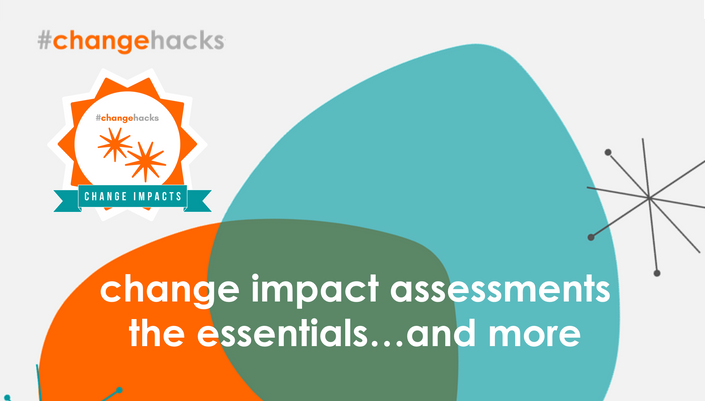 #changehacks

#changehacks

CHANGE IMPACTS

change impact assessments
the essentials…and more